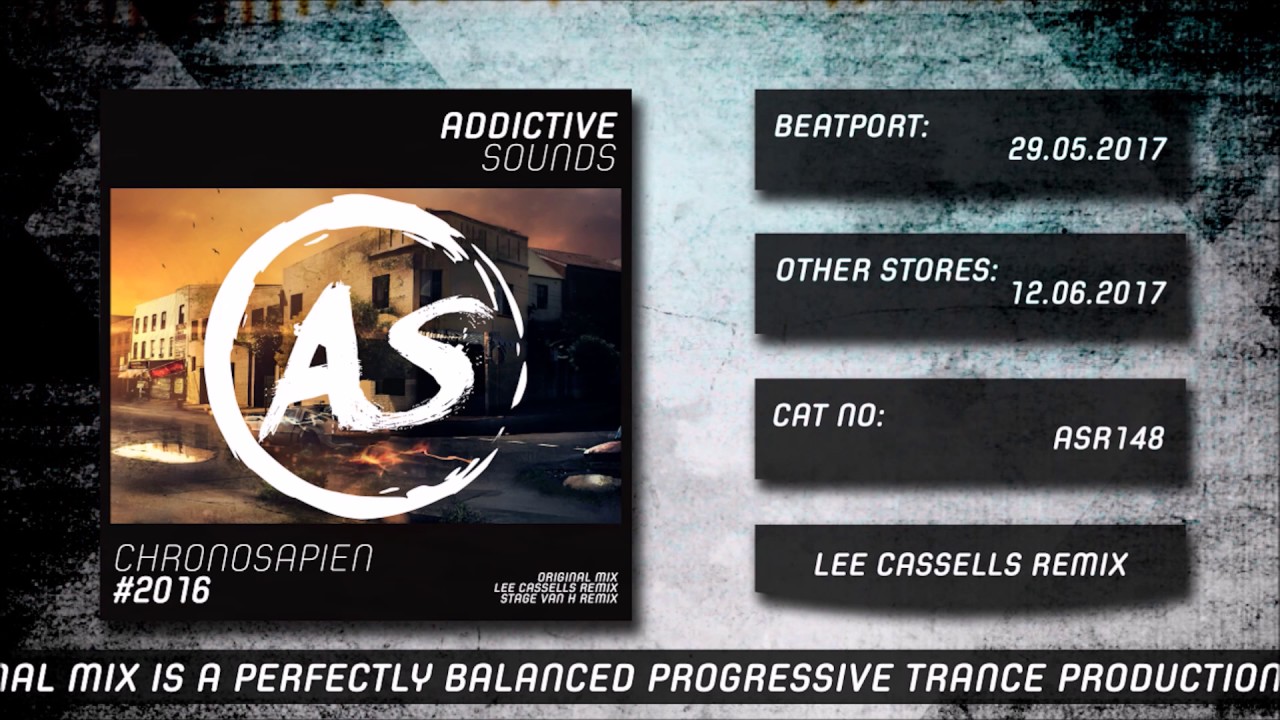 ADDICTIVE
SOUNDS

AS

CHRONOSAPIEN
#2016

ORIGINAL MIX
LEE CASSELLS REMIX
STAGE VAN H REMIX

BEATPORT:
29.05.2017

OTHER STORES:
12.06.2017

CAT NO:
ASR148

LEE CASSELLS REMIX

NAL MIX IS A PERFECTLY BALANCED PROGRESSIVE TRANCE PRODUCTION